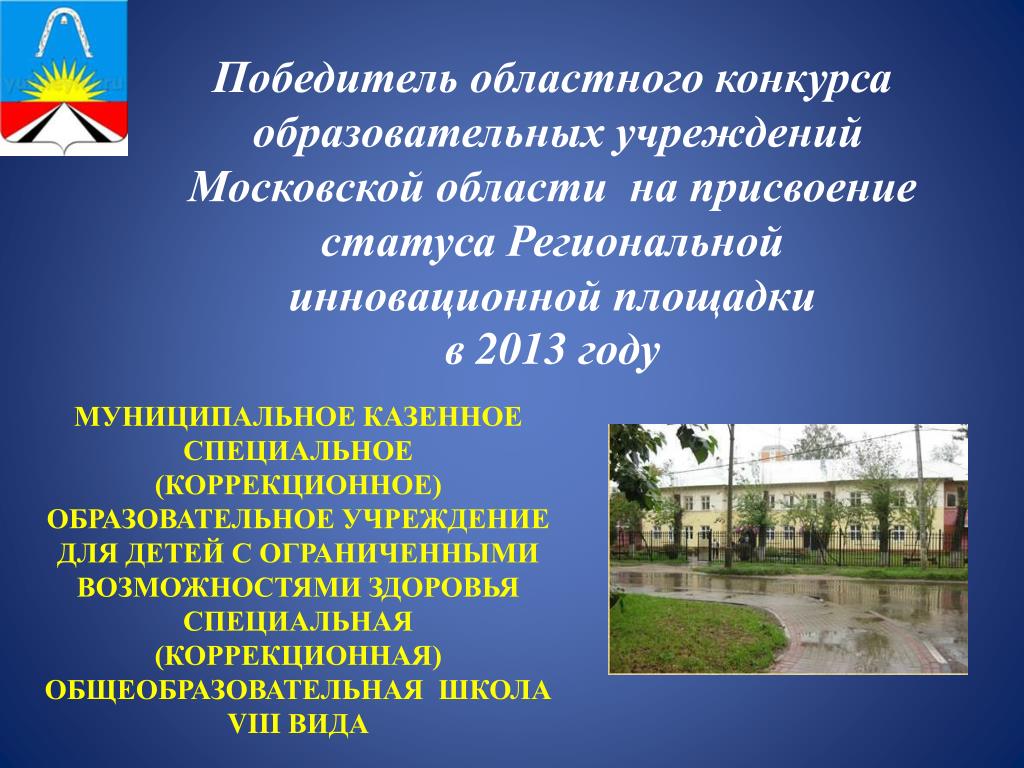 Победитель областного конкурса образовательных учреждений Московской области на присвоение статуса Региональной инновационной площадки в 2013 году

МУНИЦИПАЛЬНОЕ КАЗЕННОЕ СПЕЦИАЛЬНОЕ (КОРРЕКЦИОННОЕ) ОБРАЗОВАТЕЛЬНОЕ УЧРЕЖДЕНИЕ ДЛЯ ДЕТЕЙ С ОГРАНИЧЕННЫМИ ВОЗМОЖНОСТЯМИ ЗДОРОВЬЯ СПЕЦИАЛЬНАЯ (КОРРЕКЦИОННАЯ) ОБЩЕОБРАЗОВАТЕЛЬНАЯ ШКОЛА VIII ВИДА